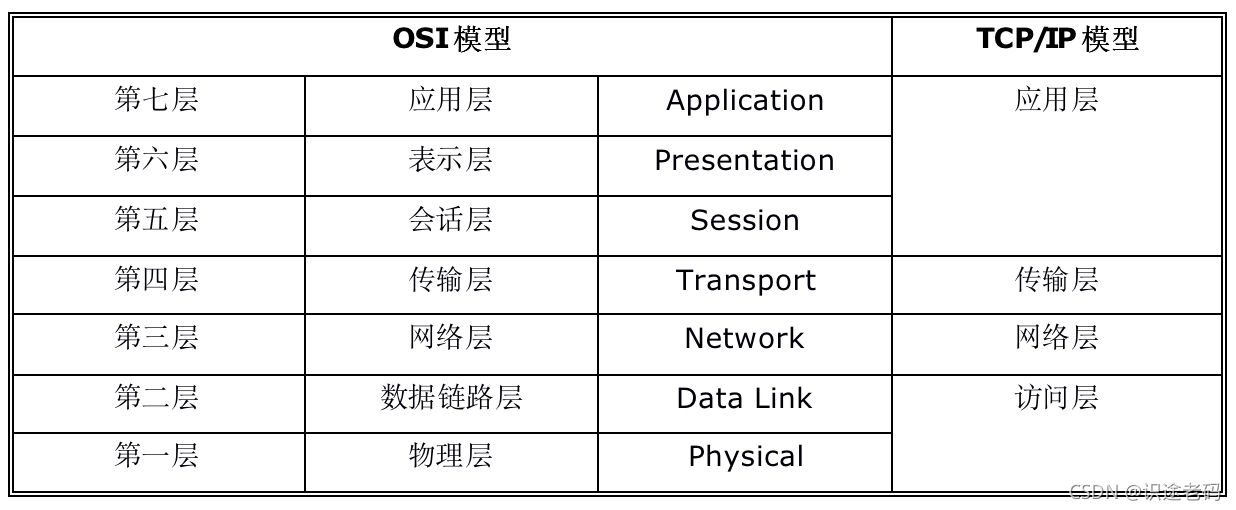 | OSI 模型 | | | TCP/IP 模型 |
|---|---|---|---|
| 第七层 | 应用层 | Application | 应用层 |
| 第六层 | 表示层 | Presentation | |
| 第五层 | 会话层 | Session | |
| 第四层 | 传输层 | Transport | 传输层 |
| 第三层 | 网络层 | Network | 网络层 |
| 第二层 | 数据链路层 | Data Link | 访问层 |
| 第一层 | 物理层 | Physical | |

CSDN @识途老码